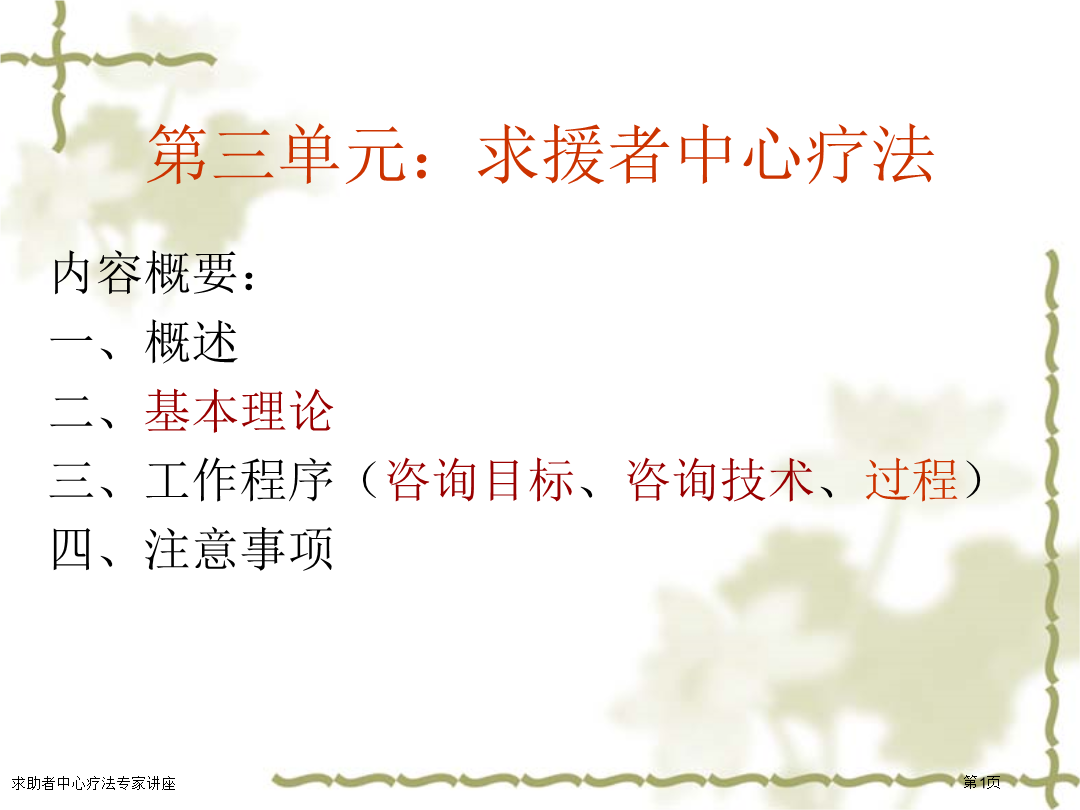 第三单元：求援者中心疗法

内容概要：
一、概述
二、基本理论
三、工作程序（咨询目标、咨询技术、过程）
四、注意事项

求助者中心疗法专家讲座

第1页